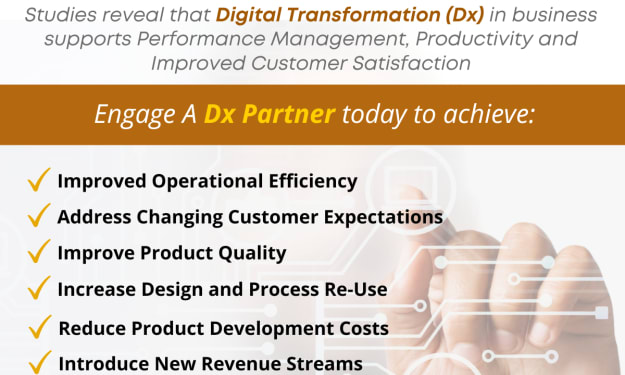 Studies reveal that Digital Transformation (Dx) in business supports Performance Management, Productivity and Improved Customer Satisfaction

Engage A Dx Partner today to achieve:

✓ Improved Operational Efficiency
✓ Address Changing Customer Expectations
✓ Improve Product Quality
✓ Increase Design and Process Re-Use
✓ Reduce Product Development Costs
✓ Introduce New Revenue Streams